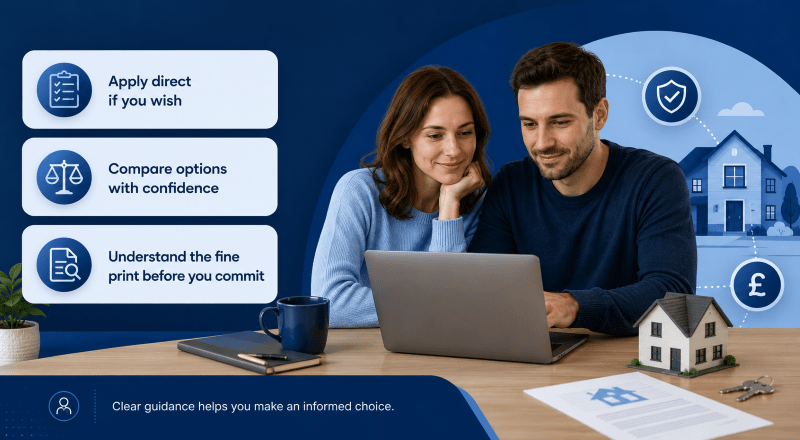 Apply direct if you wish

Compare options with confidence

Understand the fine print before you commit

£

Clear guidance helps you make an informed choice.